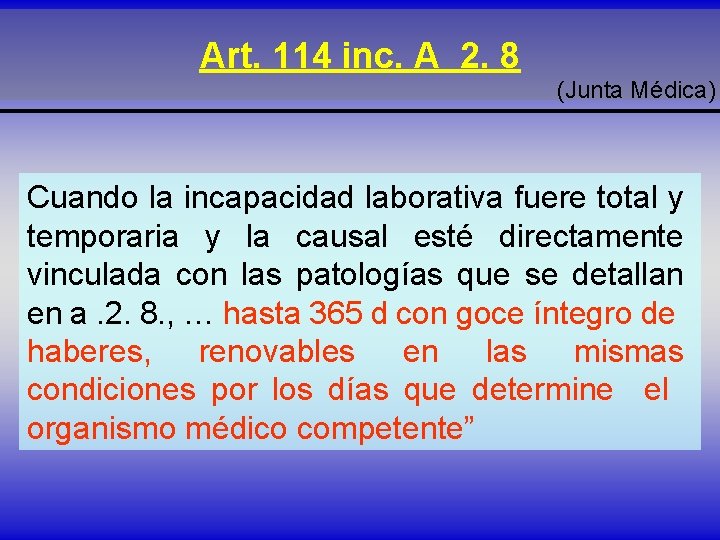 Art. 114 inc. A 2. 8

(Junta Médica)

Cuando la incapacidad laborativa fuere total y temporaria y la causal esté directamente vinculada con las patologías que se detallan en a .2. 8., … hasta 365 d con goce íntegro de haberes, renovables en las mismas condiciones por los días que determine el organismo médico competente”